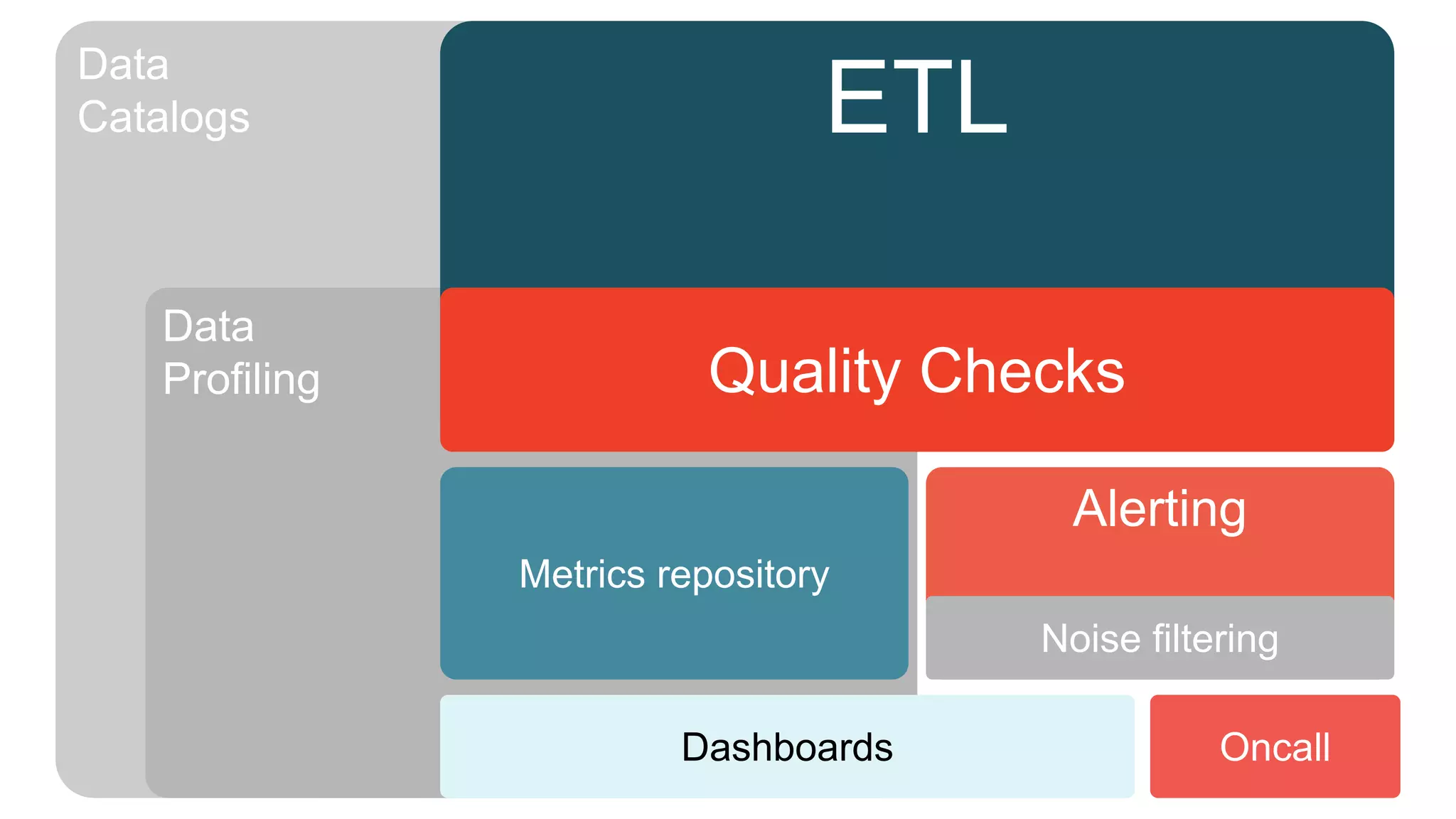 Data Catalogs

ETL

Data Profiling

Quality Checks

Metrics repository

Alerting

Noise filtering

Dashboards

Oncall